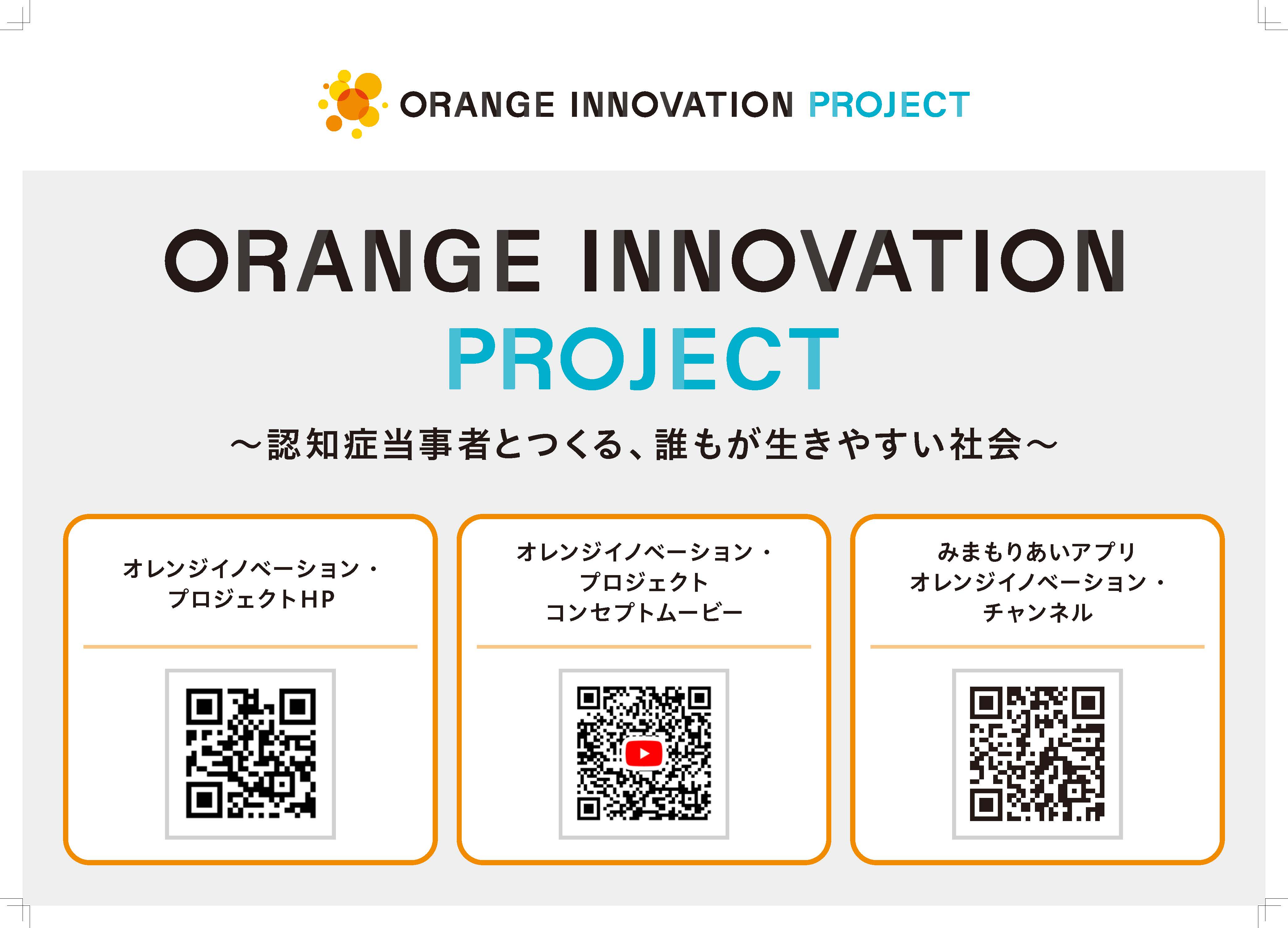 ORANGE INNOVATION PROJECT

ORANGE INNOVATION
PROJECT

～認知症当事者とつくる、誰もが生きやすい社会～

オレンジイノベーション・プロジェクトHP

オレンジイノベーション・プロジェクト
コンセプトムービー

みまもりあいアプリ
オレンジイノベーション・チャンネル